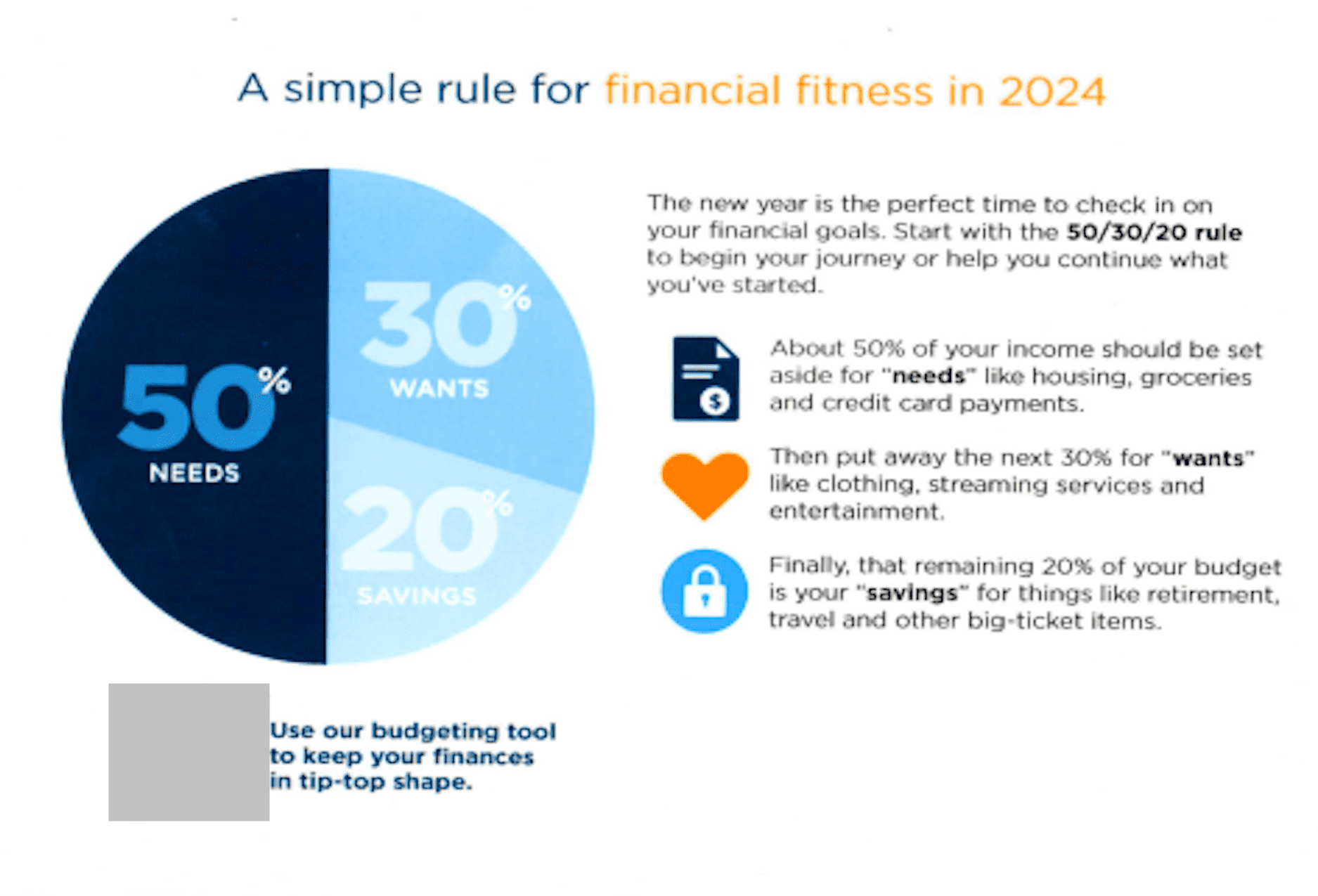 A simple rule for financial fitness in 2024

50%
NEEDS

30%
WANTS

20%
SAVINGS

The new year is the perfect time to check in on your financial goals. Start with the 50/30/20 rule to begin your journey or help you continue what you've started.

About 50% of your income should be set aside for "needs" like housing, groceries and credit card payments.

Then put away the next 30% for "wants" like clothing, streaming services and entertainment.

Finally, that remaining 20% of your budget is your "savings" for things like retirement, travel and other big-ticket items.

Use our budgeting tool to keep your finances in tip-top shape.